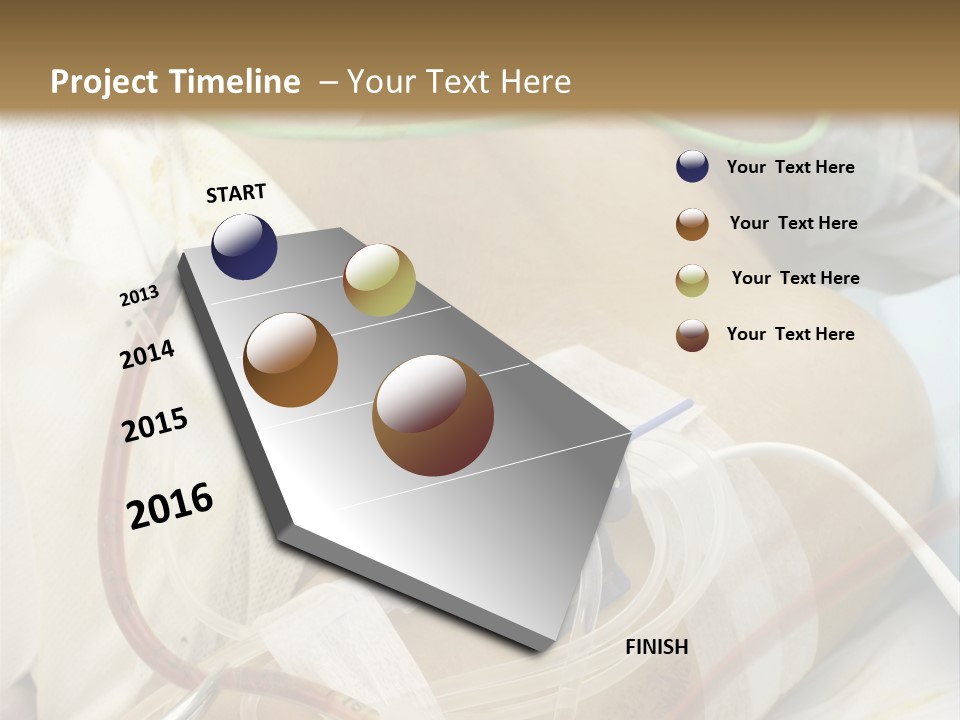 Project Timeline – Your Text Here

START

2013

2014

2015

2016

FINISH

Your Text Here

Your Text Here

Your Text Here

Your Text Here